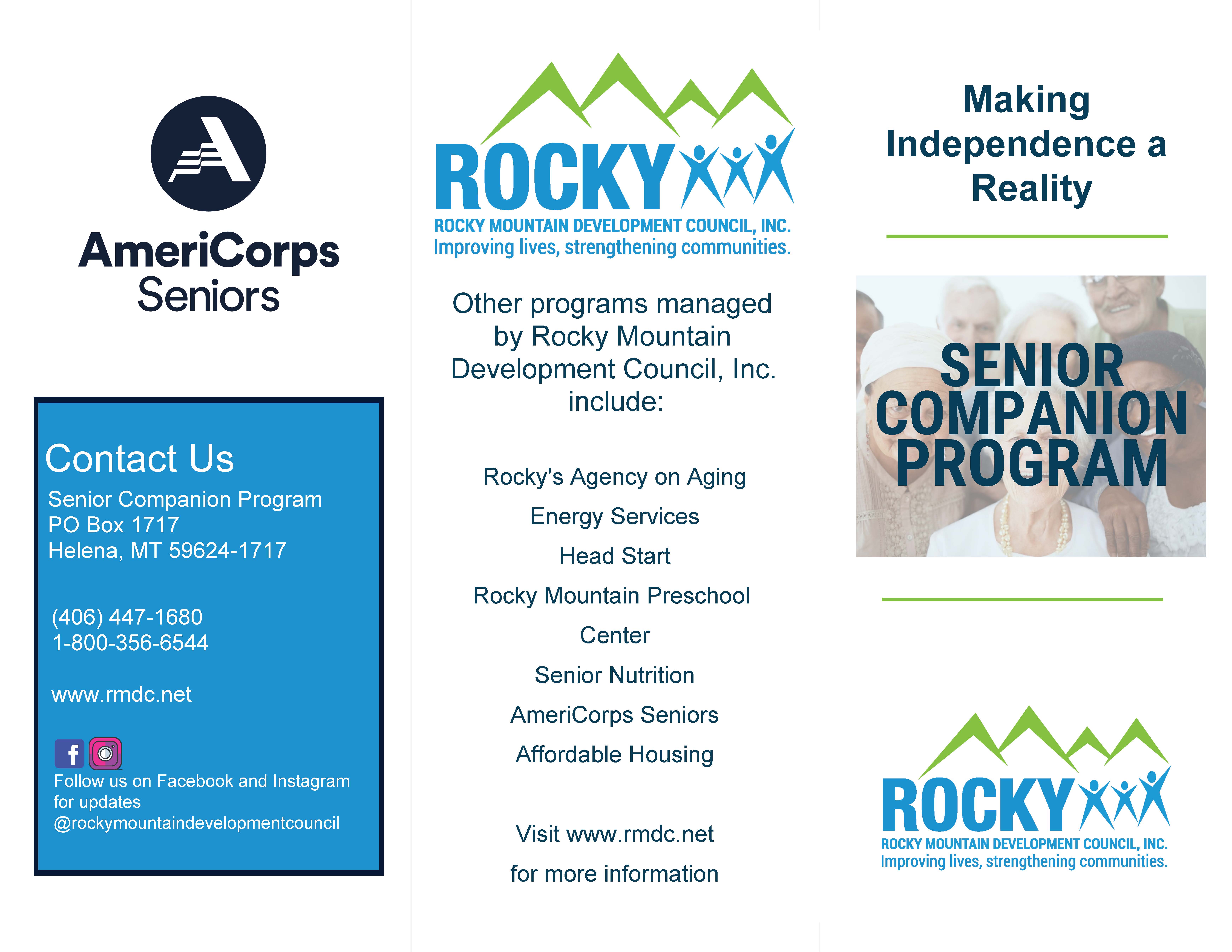 AmeriCorps
Seniors

Contact Us
Senior Companion Program
PO Box 1717
Helena, MT 59624-1717

(406) 447-1680
1-800-356-6544

www.rmdc.net

Follow us on Facebook and Instagram for updates
@rockymountaindevelopmentcouncil

ROCKY
ROCKY MOUNTAIN DEVELOPMENT COUNCIL, INC.
Improving lives, strengthening communities.

Other programs managed by Rocky Mountain Development Council, Inc. include:

Rocky's Agency on Aging
Energy Services
Head Start
Rocky Mountain Preschool Center
Senior Nutrition
AmeriCorps Seniors
Affordable Housing

Visit www.rmdc.net
for more information

Making Independence a Reality

SENIOR COMPANION PROGRAM

ROCKY
ROCKY MOUNTAIN DEVELOPMENT COUNCIL, INC.
Improving lives, strengthening communities.